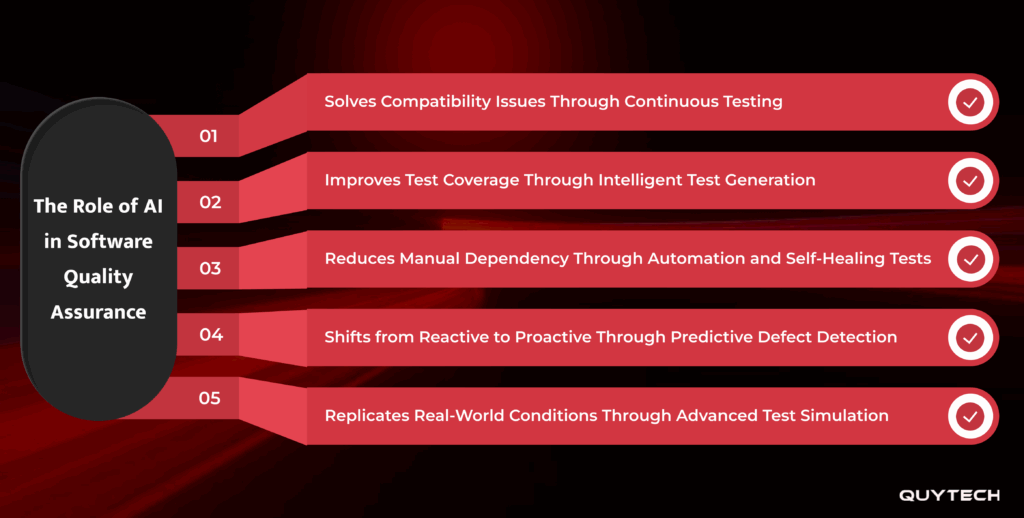 The Role of AI in Software Quality Assurance

01
Solves Compatibility Issues Through Continuous Testing

02
Improves Test Coverage Through Intelligent Test Generation

03
Reduces Manual Dependency Through Automation and Self-Healing Tests

04
Shifts from Reactive to Proactive Through Predictive Defect Detection

05
Replicates Real-World Conditions Through Advanced Test Simulation

QUYTECH